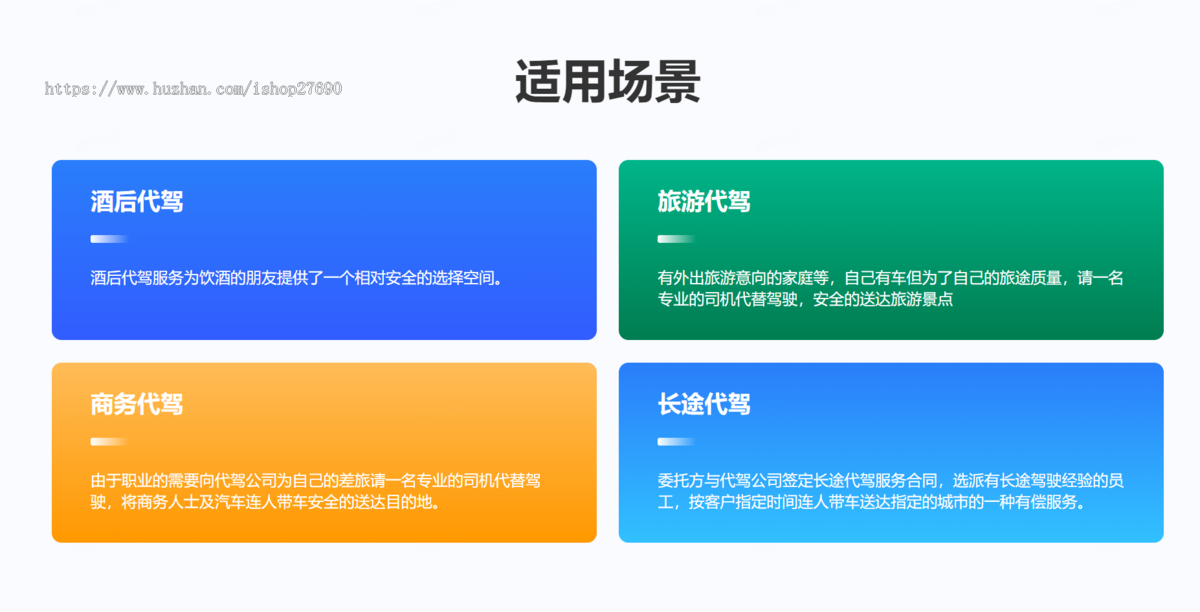 https://www.huzhan.com/ishop27690

适用场景

酒后代驾

酒后代驾服务为饮酒的朋友提供了一个相对安全的选择空间。

旅游代驾

有外出旅游意向的家庭等，自己有车但为了自己的旅途质量，请一名专业的司机代替驾驶，安全的送达旅游景点

商务代驾

由于职业的需要向代驾公司为自己的差旅请一名专业的司机代替驾驶，将商务人士及汽车连人带车安全的送达目的地。

长途代驾

委托方与代驾公司签定长途代驾服务合同，选派有长途驾驶经验的员工，按客户指定时间连人带车送达指定的城市的一种有偿服务。